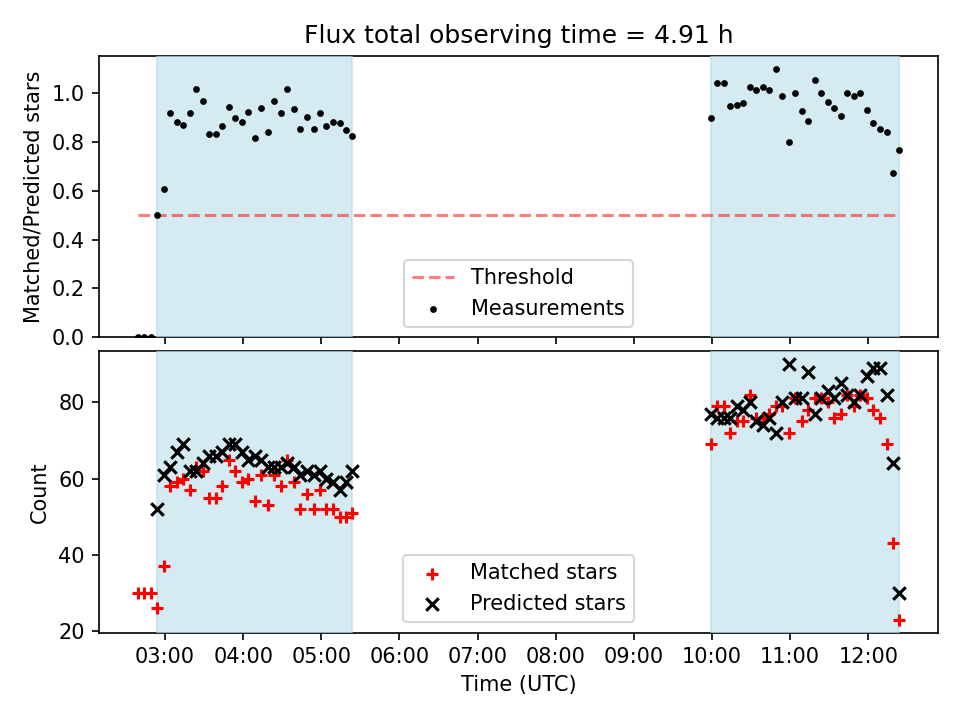 Flux total observing time = 4.91 h

Matched/Predicted stars

1.0
0.8
0.6
0.4
0.2
0.0

Threshold
Measurements

Count

80
60
40
20

Matched stars
Predicted stars

03:00 04:00 05:00 06:00 07:00 08:00 09:00 10:00 11:00 12:00

Time (UTC)